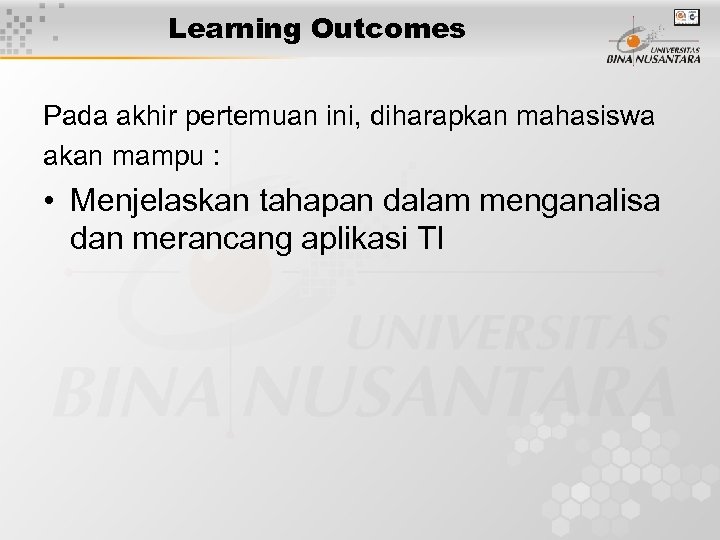 Learning Outcomes

UNIVERSITAS BINA NUSANTARA

Pada akhir pertemuan ini, diharapkan mahasiswa akan mampu :

• Menjelaskan tahapan dalam menganalisa dan merancang aplikasi TI

UNIVERSITAS BINA NUSANTARA